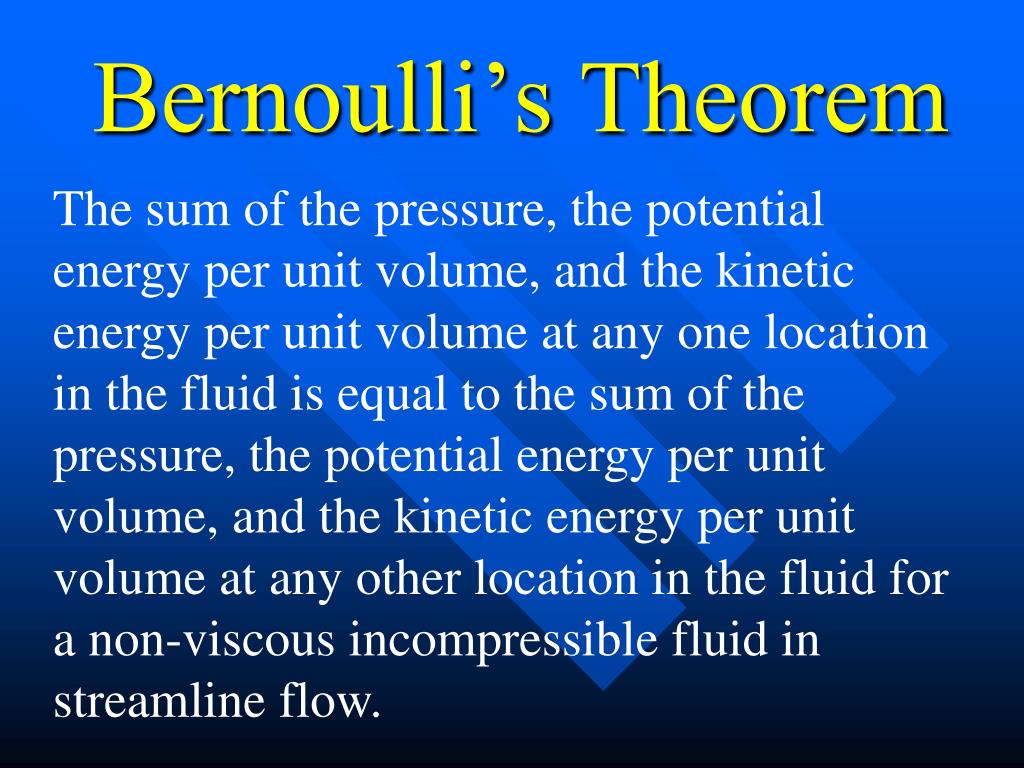 Bernoulli’s Theorem

The sum of the pressure, the potential energy per unit volume, and the kinetic energy per unit volume at any one location in the fluid is equal to the sum of the pressure, the potential energy per unit volume, and the kinetic energy per unit volume at any other location in the fluid for a non-viscous incompressible fluid in streamline flow.